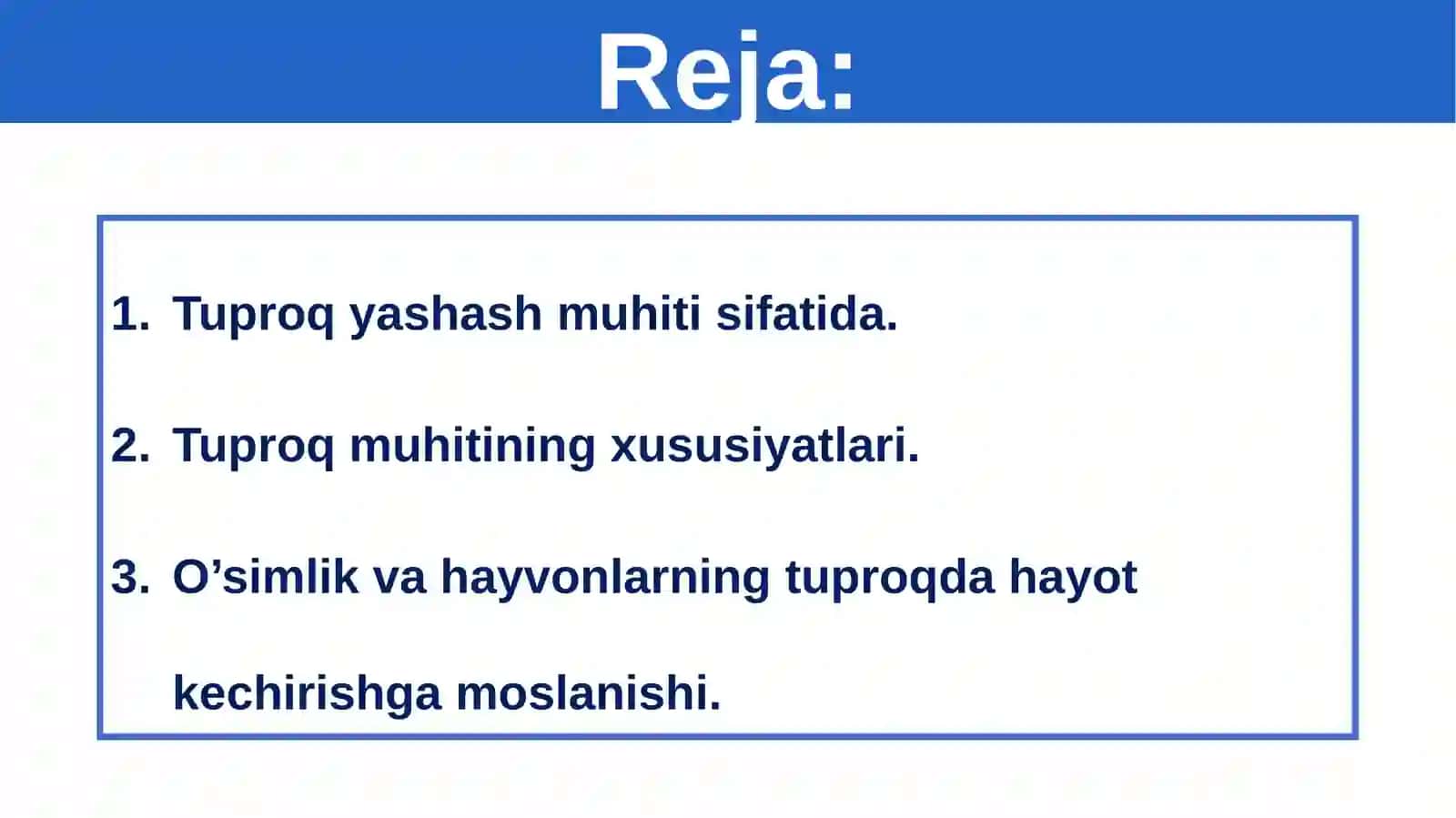 Reja:

1. Tuproq yashash muhiti sifatida.

2. Tuproq muhitining xususiyatlari.

3. O’simlik va hayvonlarning tuproqda hayot kechirishga moslanishi.